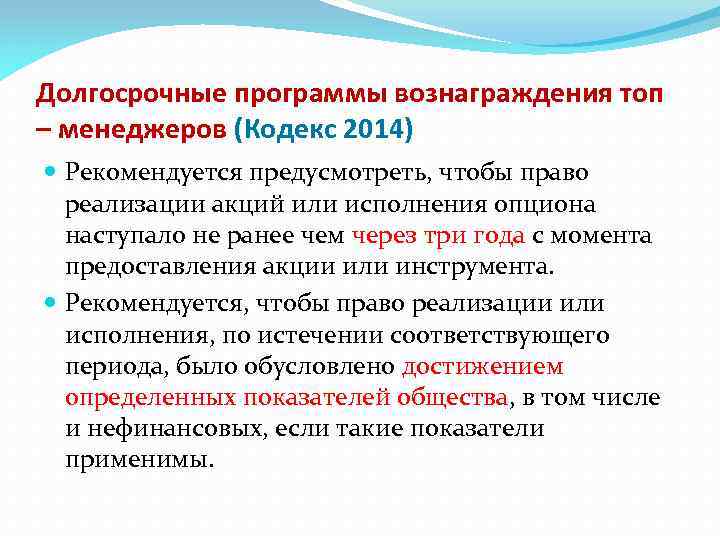 Долгосрочные программы вознаграждения топ – менеджеров (Кодекс 2014)

Рекомендуется предусмотреть, чтобы право реализации акций или исполнения опциона наступало не ранее чем через три года с момента предоставления акции или инструмента.

Рекомендуется, чтобы право реализации или исполнения, по истечении соответствующего периода, было обусловлено достижением определенных показателей общества, в том числе и нефинансовых, если такие показатели применимы.